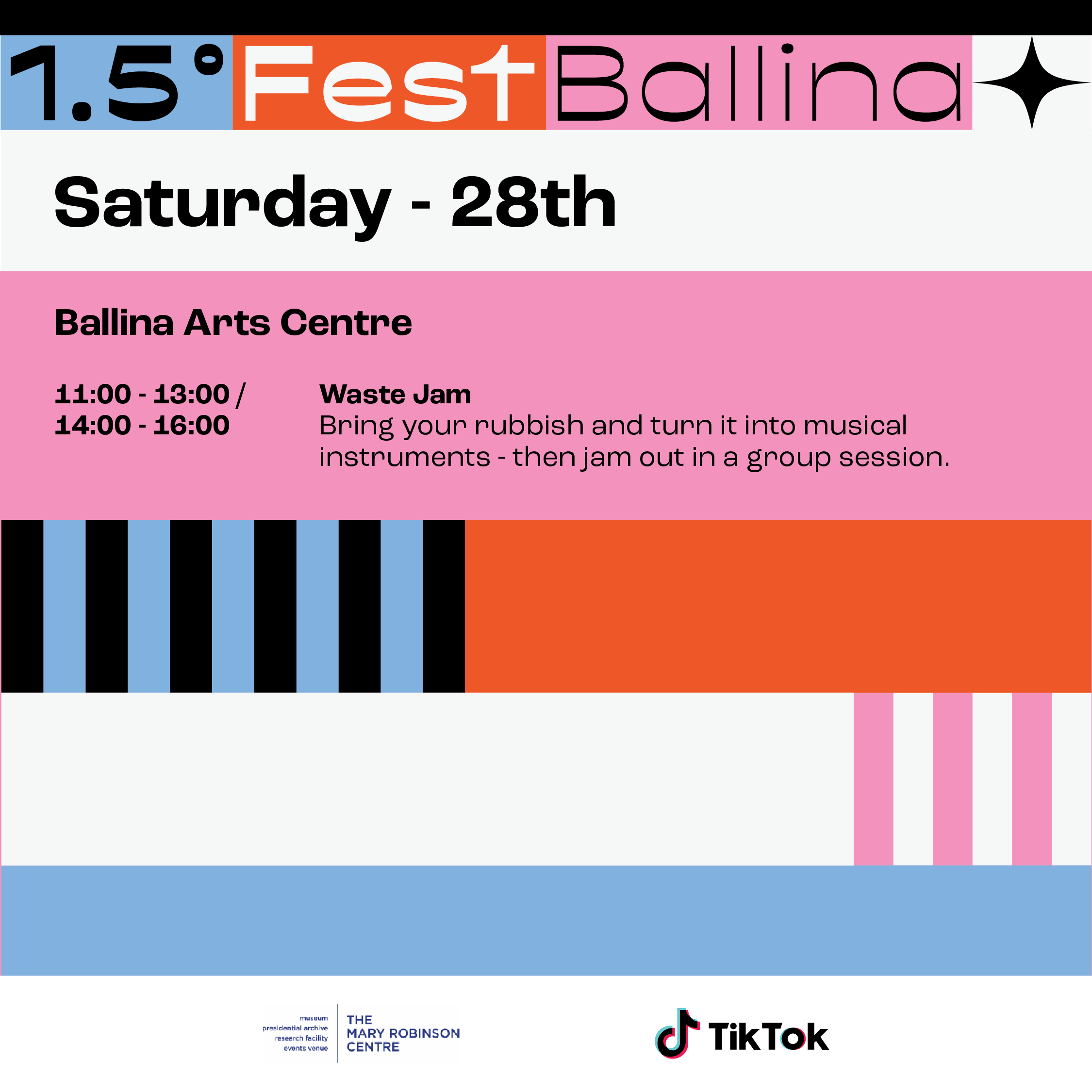 1.5° Fest Ballina

Saturday - 28th

Ballina Arts Centre

11:00 - 13:00 / 14:00 - 16:00

Waste Jam
Bring your rubbish and turn it into musical instruments - then jam out in a group session.

museum
presidential archive
research facility
events venue

THE MARY ROBINSON CENTRE

TikTok